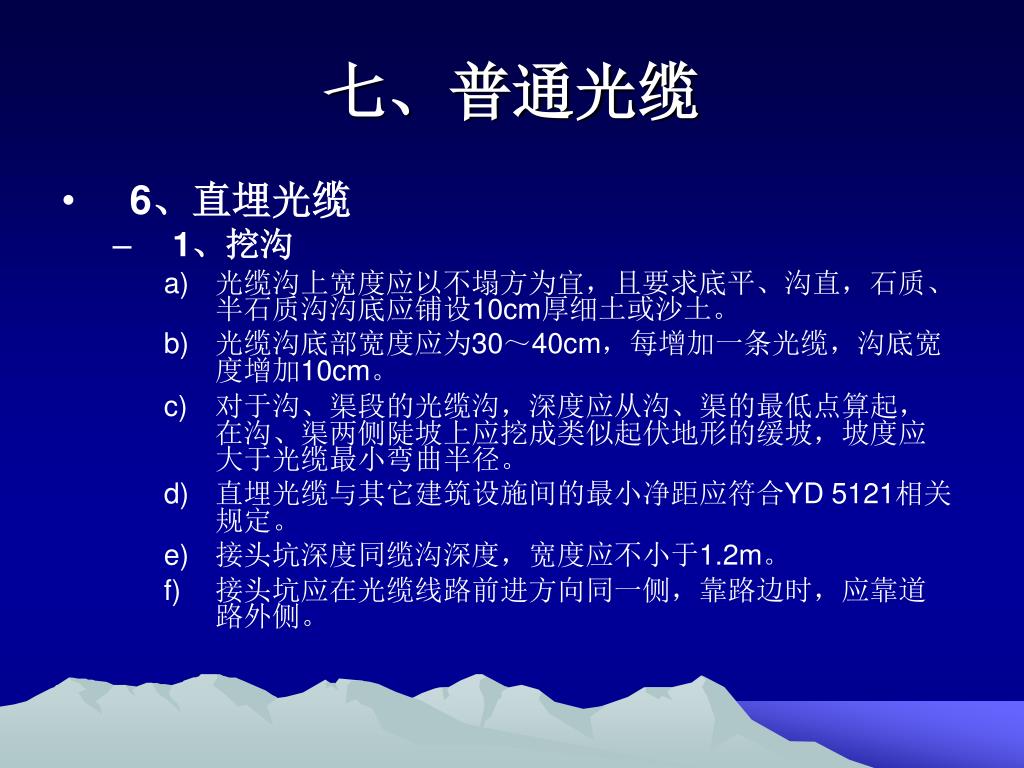 七、普通光缆

• 6、直埋光缆

– 1、挖沟

a) 光缆沟上宽度应以不塌方为宜，且要求底平、沟直，石质、半石质沟沟底应铺设10cm厚细土或沙土。

b) 光缆沟底部宽度应为30～40cm，每增加一条光缆，沟底宽度增加10cm。

c) 对于沟、渠段的光缆沟，深度应从沟、渠的最低点算起，在沟、渠两侧陡坡上应挖成类似起伏地形的缓坡，坡度应大于光缆最小弯曲半径。

d) 直埋光缆与其它建筑设施间的最小净距应符合YD 5121相关规定。

e) 接头坑深度同缆沟深度，宽度应不小于1.2m。

f) 接头坑应在光缆线路前进方向同一侧，靠路边时，应靠道路外侧。